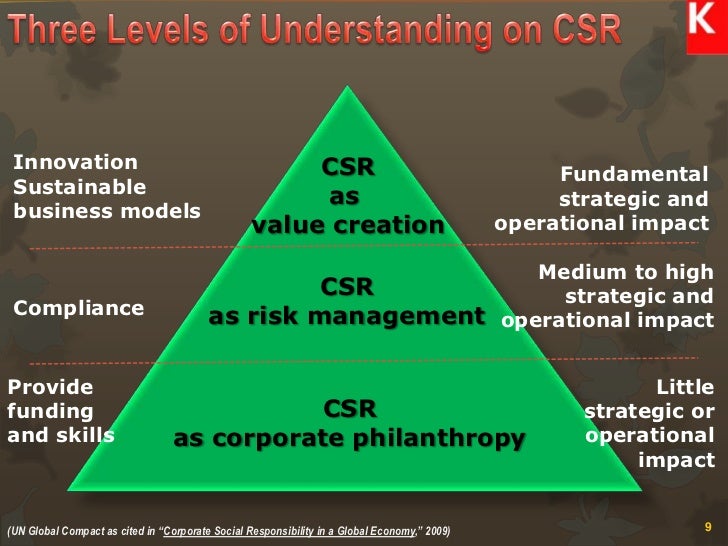 Three Levels of Understanding on CSR

K

Innovation
Sustainable business models

CSR
as
value creation

Fundamental strategic and operational impact

Compliance

CSR
as risk management

Medium to high strategic and operational impact

Provide funding and skills

CSR
as corporate philanthropy

Little strategic or operational impact

(UN Global Compact as cited in "Corporate Social Responsibility in a Global Economy," 2009)

9